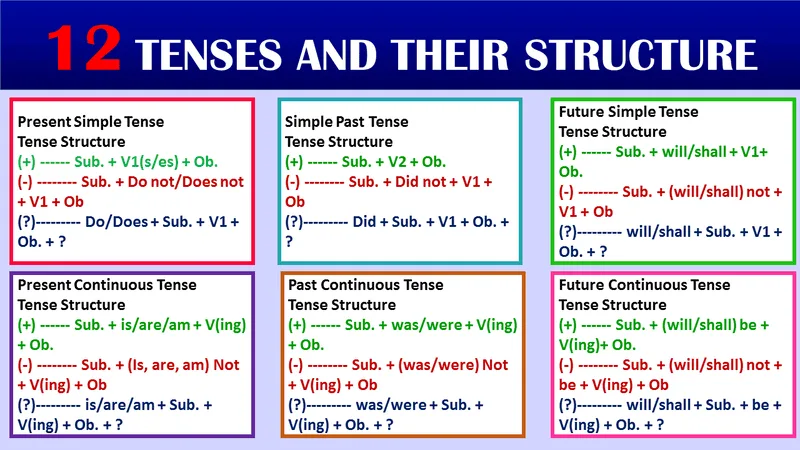 12 TENSES AND THEIR STRUCTURE

Present Simple Tense
Tense Structure
(+) ------ Sub. + V1(s/es) + Ob.
(-) -------- Sub. + Do not/Does not + V1 + Ob
(?)--------- Do/Does + Sub. + V1 + Ob. + ?

Simple Past Tense
Tense Structure
(+) ------ Sub. + V2 + Ob.
(-) -------- Sub. + Did not + V1 + Ob
(?)--------- Did + Sub. + V1 + Ob. + ?

Future Simple Tense
Tense Structure
(+) ------ Sub. + will/shall + V1+ Ob.
(-) -------- Sub. + (will/shall) not + V1 + Ob
(?)--------- will/shall + Sub. + V1 + Ob. + ?

Present Continuous Tense
Tense Structure
(+) ------ Sub. + is/are/am + V(ing) + Ob.
(-) -------- Sub. + (Is, are, am) Not + V(ing) + Ob
(?)--------- is/are/am + Sub. + V(ing) + Ob. + ?

Past Continuous Tense
Tense Structure
(+) ------ Sub. + was/were + V(ing) + Ob.
(-) -------- Sub. + (was/were) Not + V(ing) + Ob
(?)--------- was/were + Sub. + V(ing) + Ob. + ?

Future Continuous Tense
Tense Structure
(+) ------ Sub. + (will/shall) be + V(ing)+ Ob.
(-) -------- Sub. + (will/shall) not + be + V(ing) + Ob
(?)--------- will/shall + Sub. + be + V(ing) + Ob. + ?